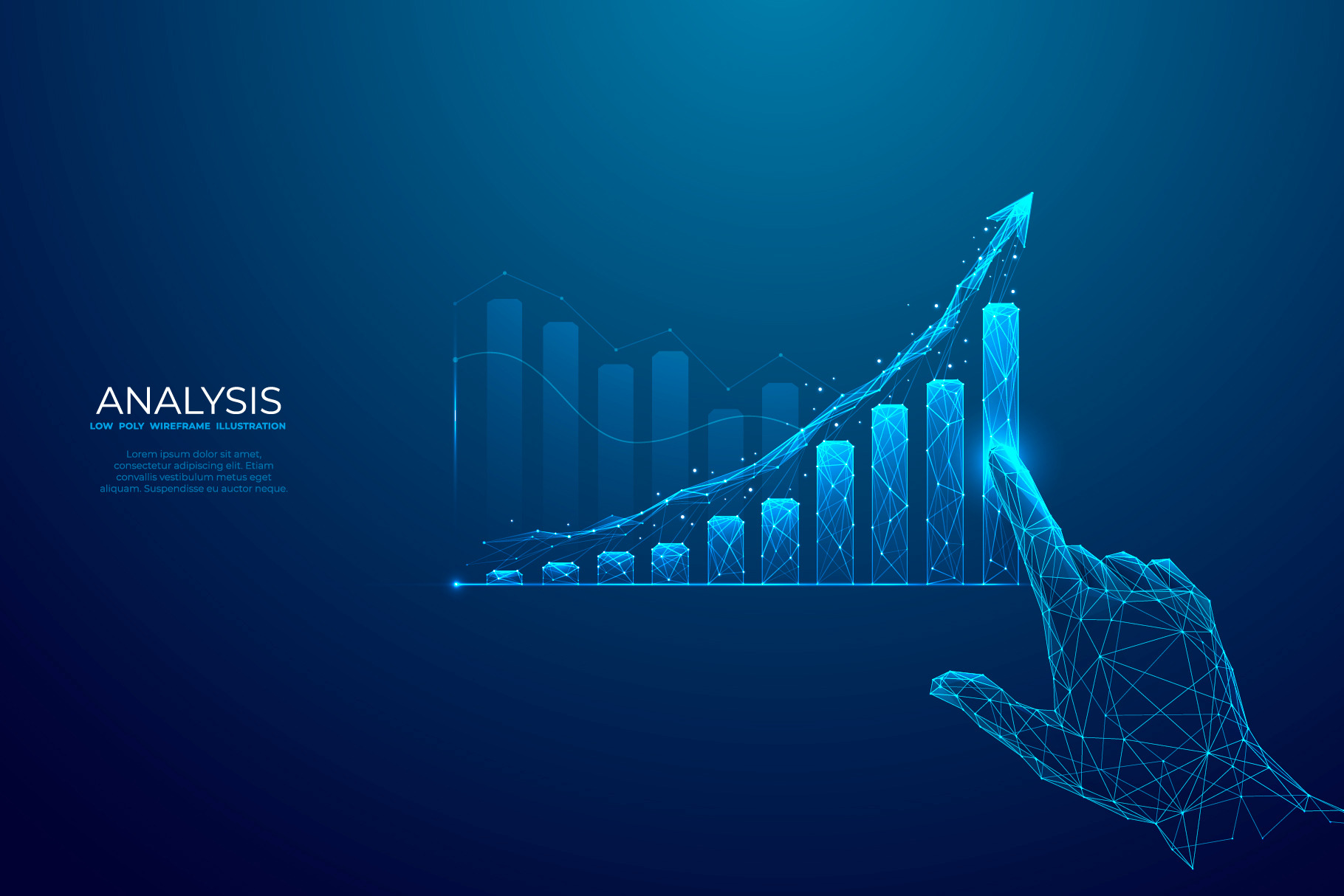 ANALYSIS
LOW POLY WIREFRAME ILLUSTRATION

Lorem ipsum dolor sit amet, consectetur adipiscing elit. Etiam convallis vestibulum metus eget aliquam. Suspendisse eu auctor neque.